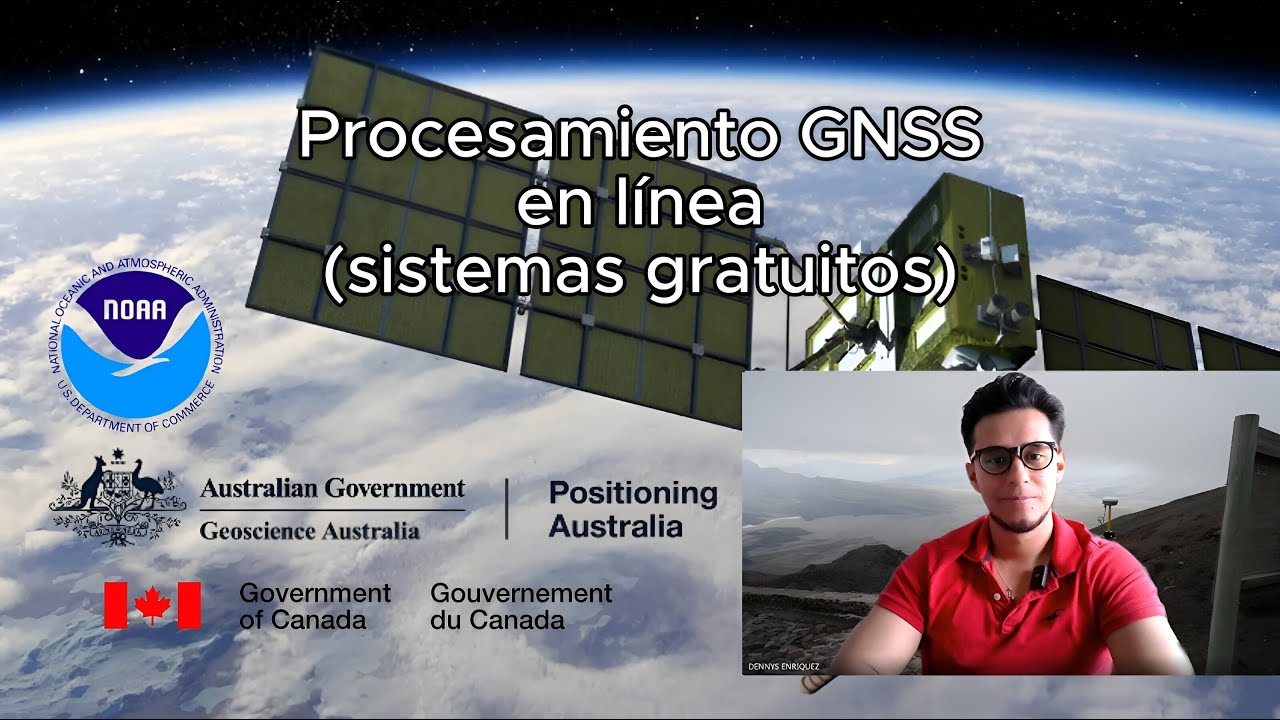 Procesamiento GNSS en línea (sistemas gratuitos)

NATIONAL OCEANIC AND ATMOSPHERIC ADMINISTRATION
NOAA
U.S. DEPARTMENT OF COMMERCE

Australian Government
Geoscience Australia

Positioning Australia

Government of Canada

Gouvernement du Canada

DENNYS ENRIQUEZ